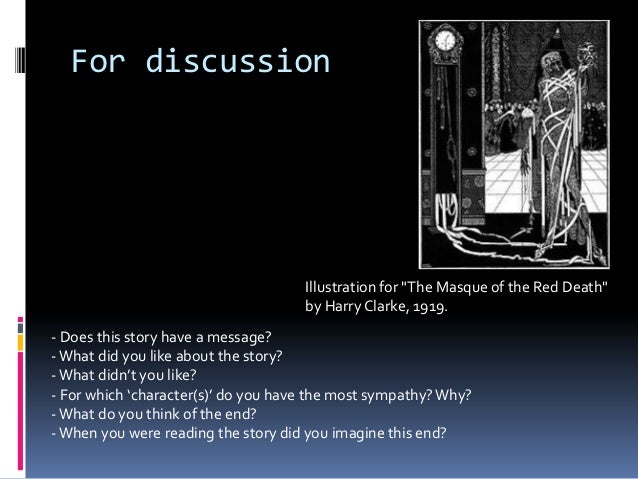 For discussion

Illustration for "The Masque of the Red Death" by Harry Clarke, 1919.

- Does this story have a message?
- What did you like about the story?
- What didn't you like?
- For which 'character(s)' do you have the most sympathy? Why?
- What do you think of the end?
- When you were reading the story did you imagine this end?